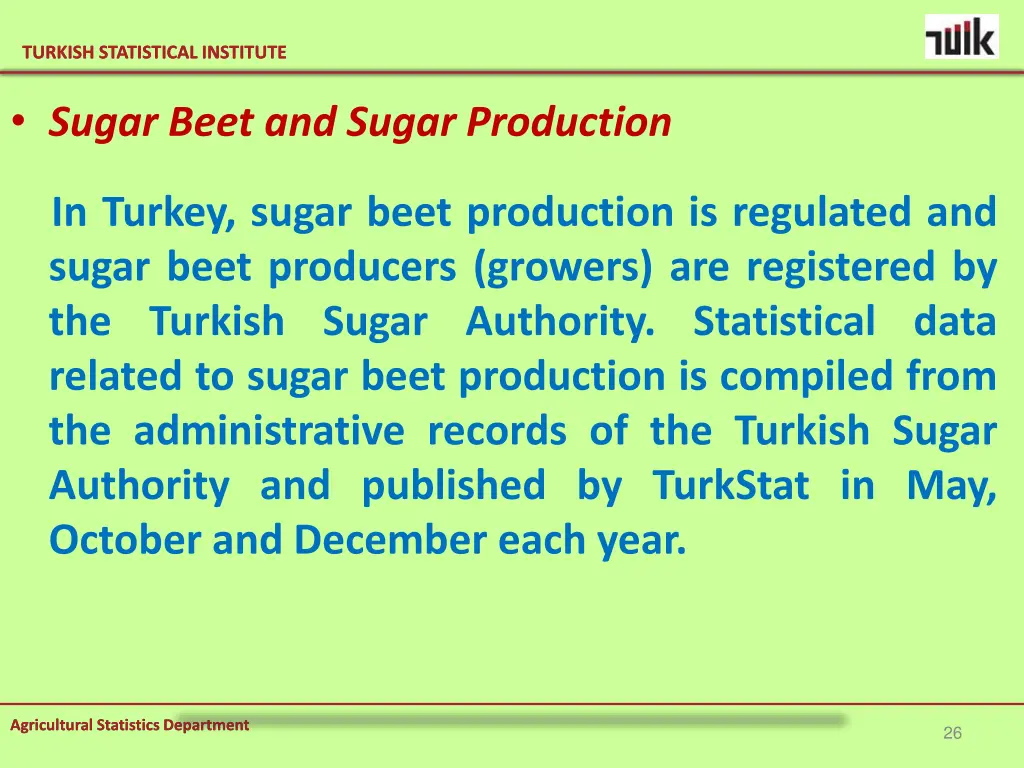 TURKISH STATISTICAL INSTITUTE

TÜİK

• Sugar Beet and Sugar Production

In Turkey, sugar beet production is regulated and sugar beet producers (growers) are registered by the Turkish Sugar Authority. Statistical data related to sugar beet production is compiled from the administrative records of the Turkish Sugar Authority and published by TurkStat in May, October and December each year.

Agricultural Statistics Department

26